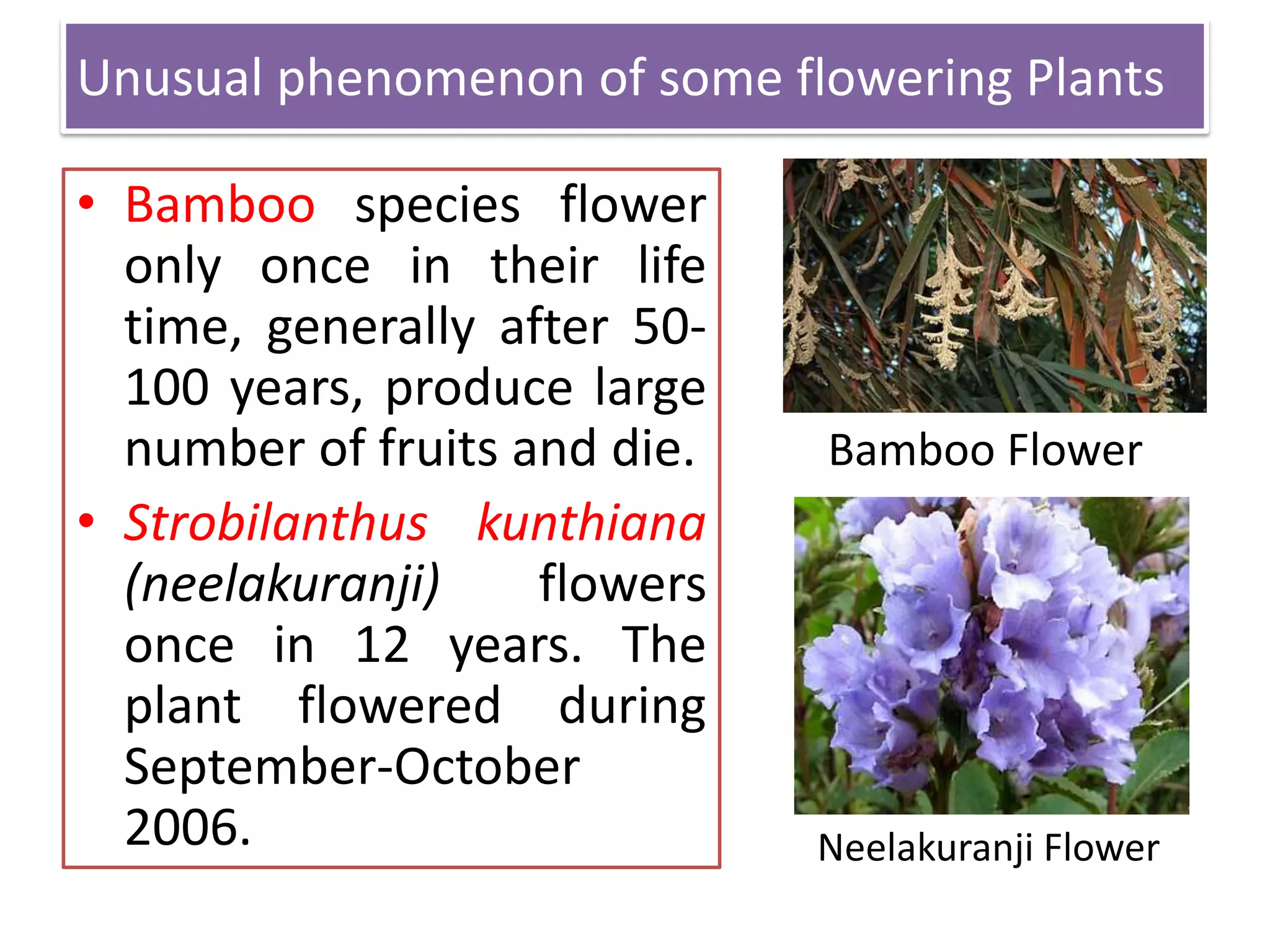 Unusual phenomenon of some flowering Plants

• Bamboo species flower only once in their life time, generally after 50-100 years, produce large number of fruits and die.

• Strobilanthus kunthiana (neelakuranji) flowers once in 12 years. The plant flowered during September-October 2006.

Bamboo Flower

Neelakuranji Flower